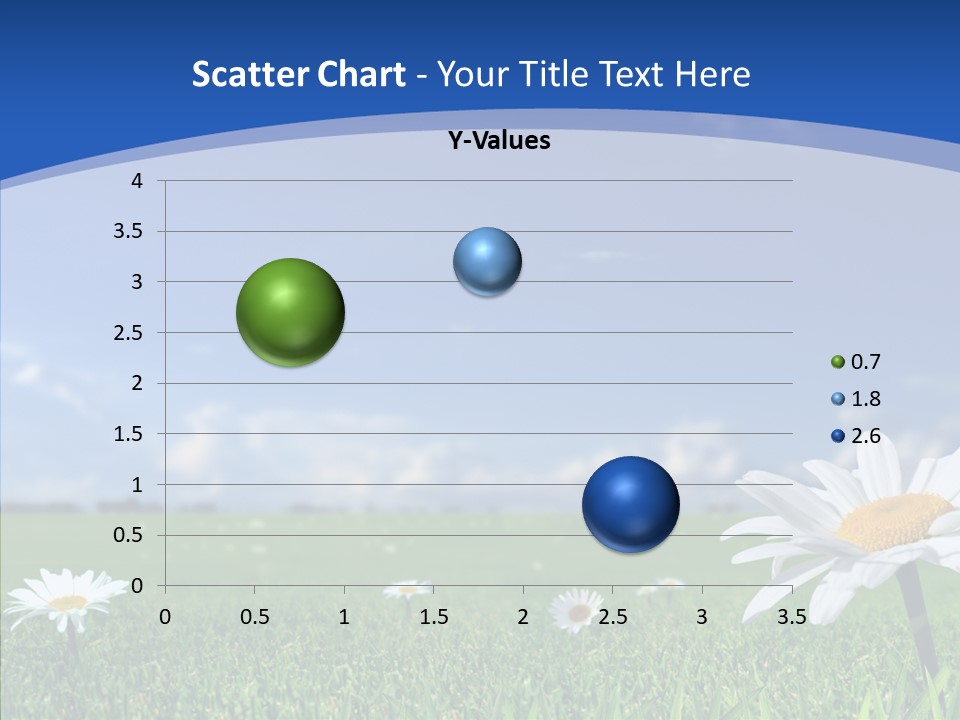 Scatter Chart - Your Title Text Here

Y-Values

4
3.5
3
2.5
2
1.5
1
0.5
0

0 0.5 1 1.5 2 2.5 3 3.5

0.7
1.8
2.6